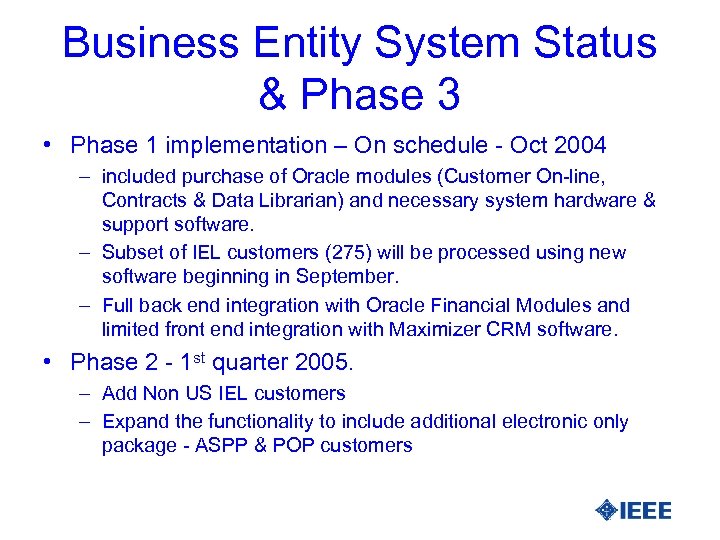 Business Entity System Status & Phase 3

• Phase 1 implementation – On schedule - Oct 2004

– included purchase of Oracle modules (Customer On-line, Contracts & Data Librarian) and necessary system hardware & support software.

– Subset of IEL customers (275) will be processed using new software beginning in September.

– Full back end integration with Oracle Financial Modules and limited front end integration with Maximizer CRM software.

• Phase 2 - 1$^{st}$ quarter 2005.

– Add Non US IEL customers

– Expand the functionality to include additional electronic only package - ASPP & POP customers

IEEE